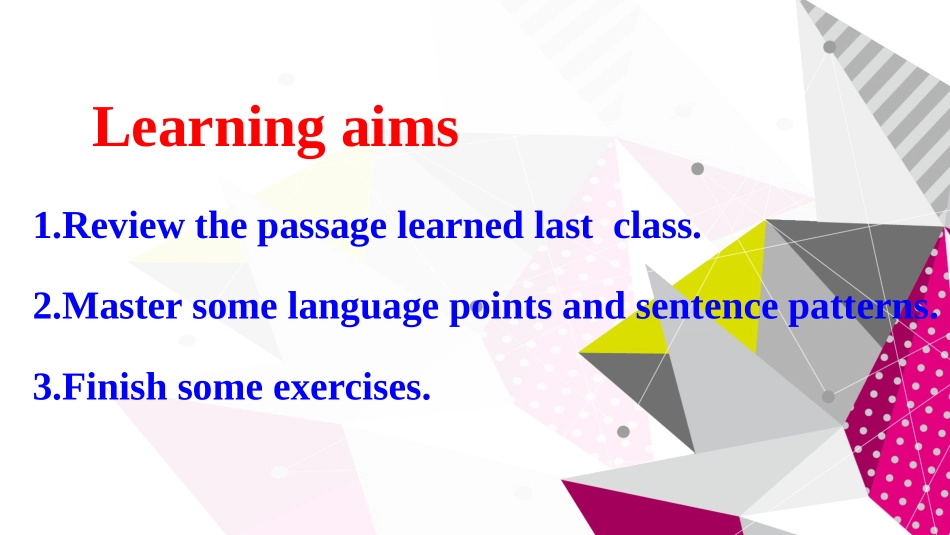 Learning aims

1.Review the passage learned last class.

2.Master some language points and sentence patterns.

3.Finish some exercises.